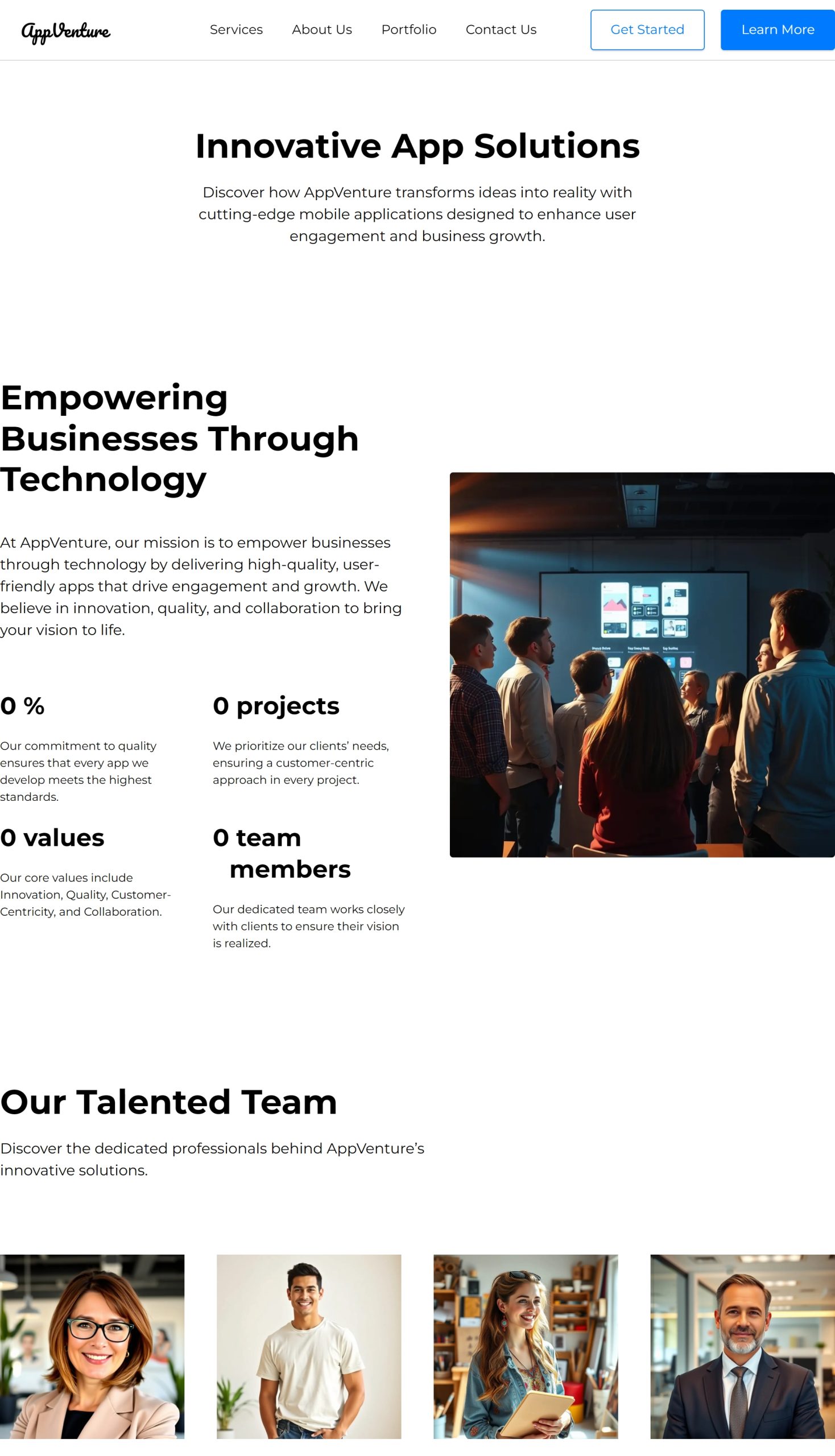 AppVenture

Services About Us Portfolio Contact Us

Get Started Learn More

Innovative App Solutions

Discover how AppVenture transforms ideas into reality with cutting-edge mobile applications designed to enhance user engagement and business growth.

Empowering Businesses Through Technology

At AppVenture, our mission is to empower businesses through technology by delivering high-quality, user-friendly apps that drive engagement and growth. We believe in innovation, quality, and collaboration to bring your vision to life.

0 %

Our commitment to quality ensures that every app we develop meets the highest standards.

0 projects

We prioritize our clients' needs, ensuring a customer-centric approach in every project.

0 values

Our core values include Innovation, Quality, Customer-Centricity, and Collaboration.

0 team members

Our dedicated team works closely with clients to ensure their vision is realized.

Our Talented Team

Discover the dedicated professionals behind AppVenture's innovative solutions.